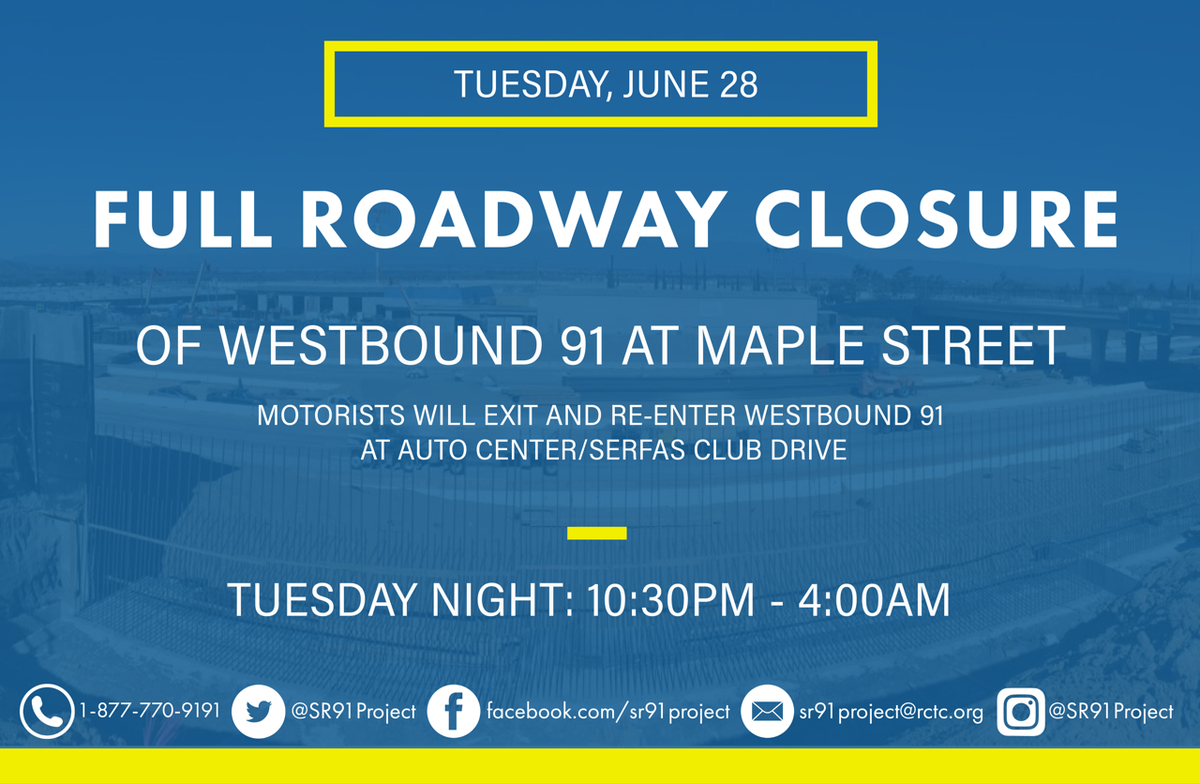 TUESDAY, JUNE 28

FULL ROADWAY CLOSURE

OF WESTBOUND 91 AT MAPLE STREET

MOTORISTS WILL EXIT AND RE-ENTER WESTBOUND 91 AT AUTO CENTER/SERFAS CLUB DRIVE

TUESDAY NIGHT: 10:30PM - 4:00AM

1-877-770-9191 @SR91Project facebook.com/sr91project sr91project@rctc.org @SR91Project